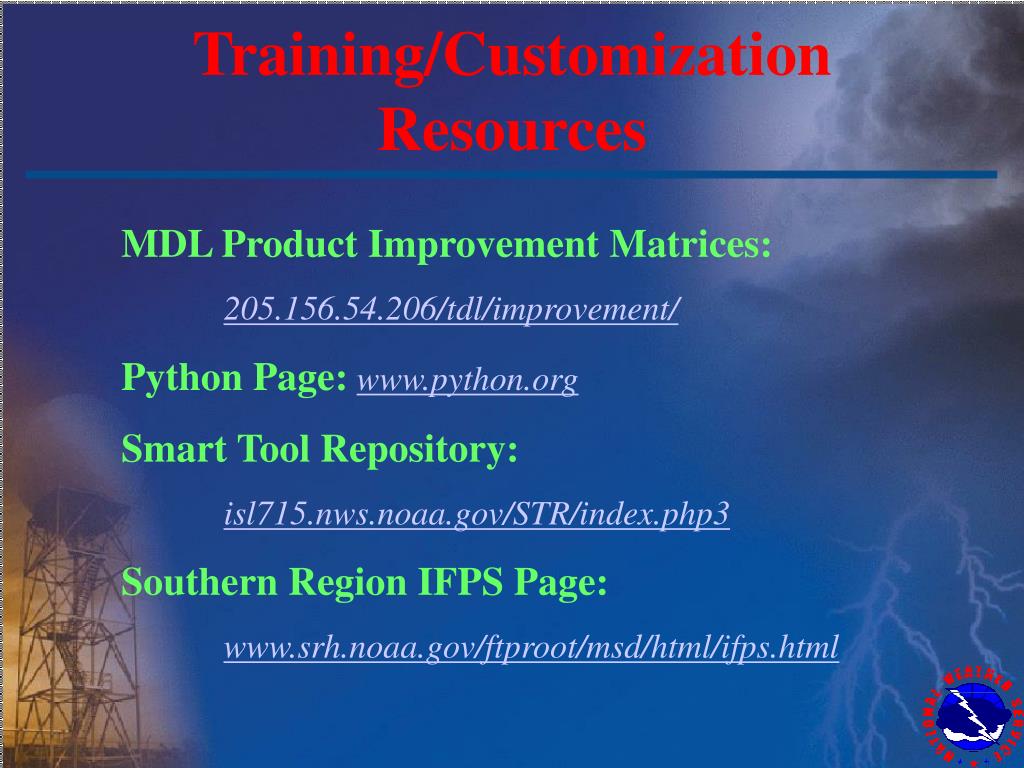 Training/Customization Resources

MDL Product Improvement Matrices:

205.156.54.206/tdl/improvement/

Python Page: www.python.org

Smart Tool Repository:

isl715.nws.noaa.gov/STR/index.php3

Southern Region IFPS Page:

www.srh.noaa.gov/ftproot/msd/html/ifps.html

NATIONAL WEATHER SERVICE